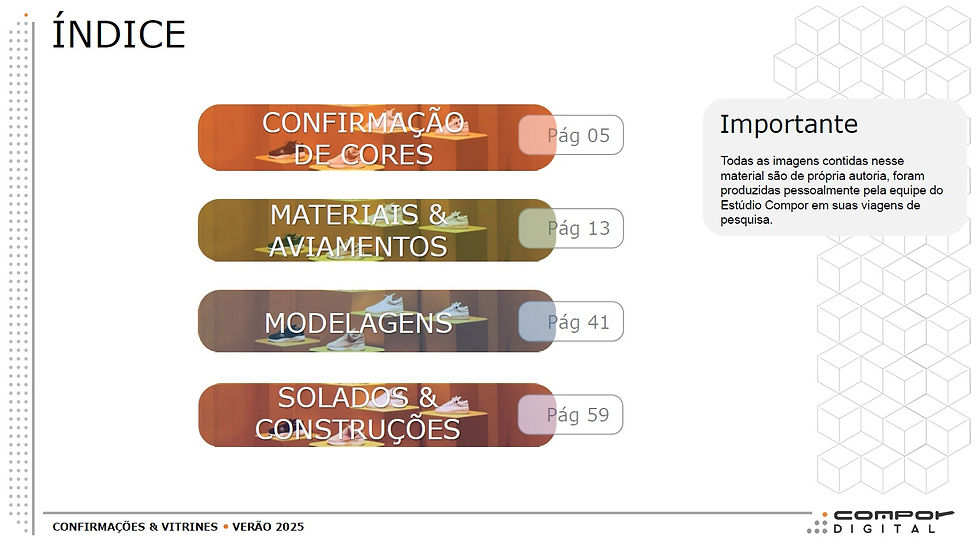 ÍNDICE

CONFIRMAÇÃO DE CORES
Pág 05

MATERIAIS & AVIAMENTOS
Pág 13

MODELAGENS
Pág 41

SOLADOS & CONSTRUÇÕES
Pág 59

Importante

Todas as imagens contidas nesse material são de própria autoria, foram produzidas pessoalmente pela equipe do Estúdio Compor em suas viagens de pesquisa.

CONFIRMAÇÕES & VITRINES • VERÃO 2025

COMPOR DIGITAL